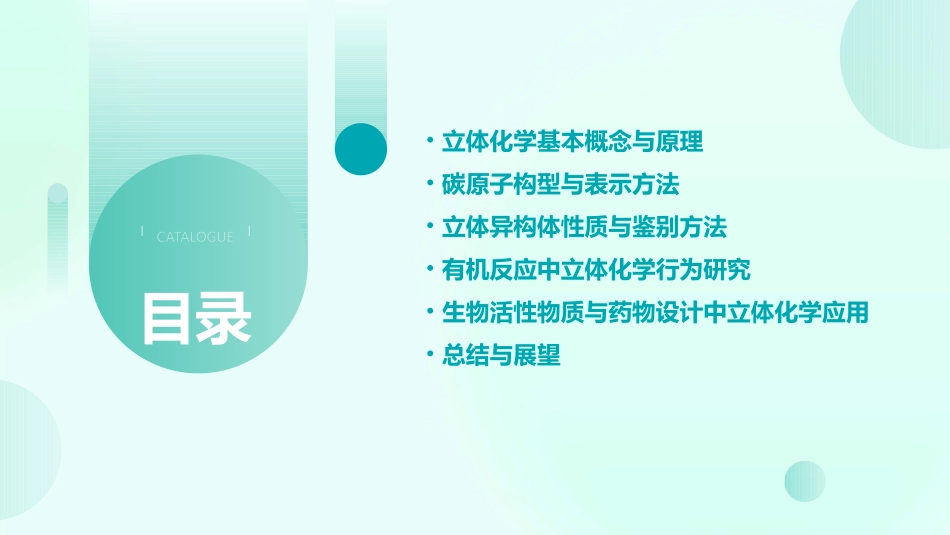 CATALOGUE

目录

• 立体化学基本概念与原理
• 碳原子构型与表示方法
• 立体异构体性质与鉴别方法
• 有机反应中立体化学行为研究
• 生物活性物质与药物设计中立体化学应用
• 总结与展望